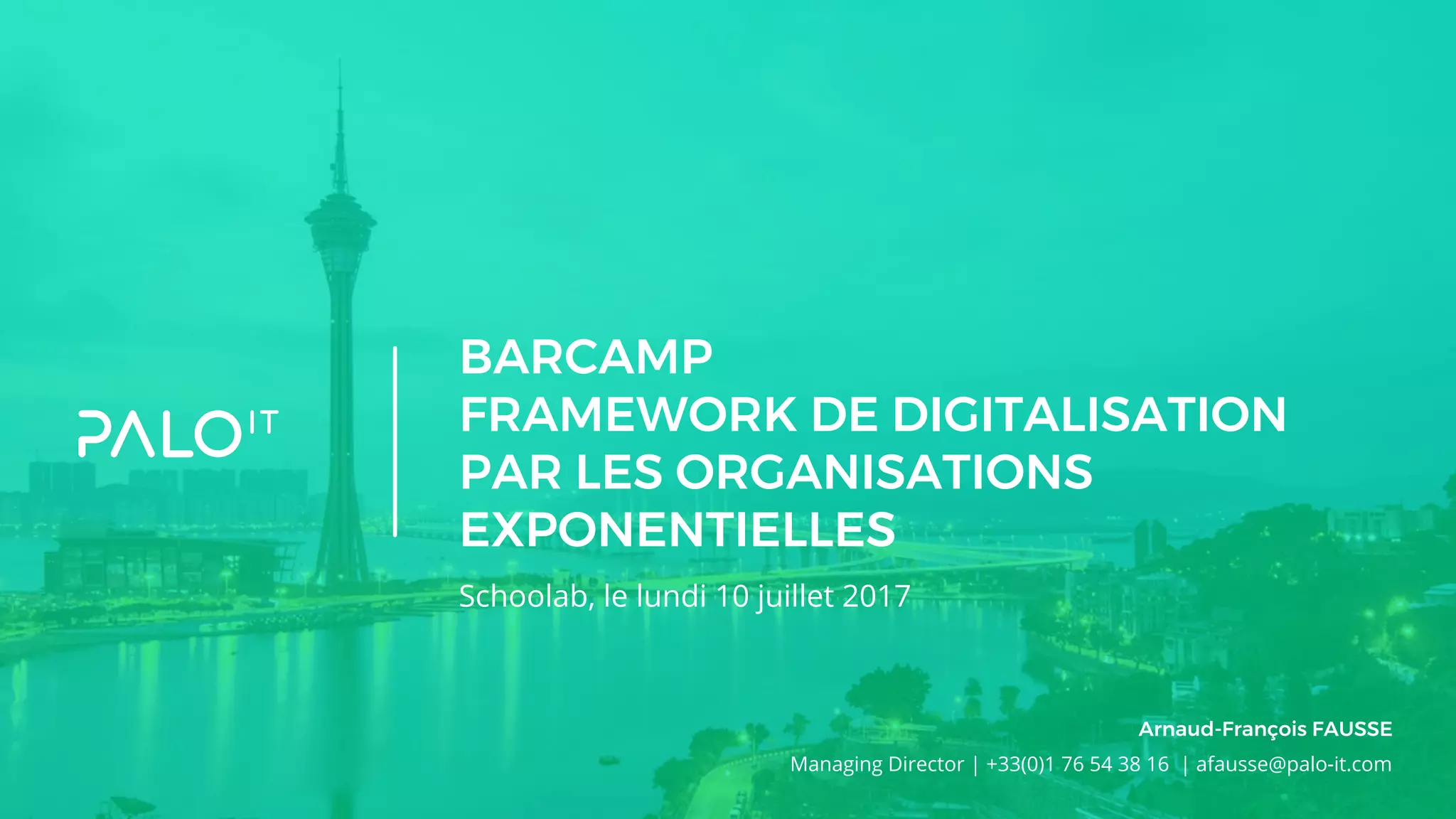 PALO IT

BARCAMP
FRAMEWORK DE DIGITALISATION PAR LES ORGANISATIONS EXPONENTIELLES

Schoolab, le lundi 10 juillet 2017

Arnaud-François FAUSSE

Managing Director | +33(0)1 76 54 38 16 | afausse@palo-it.com